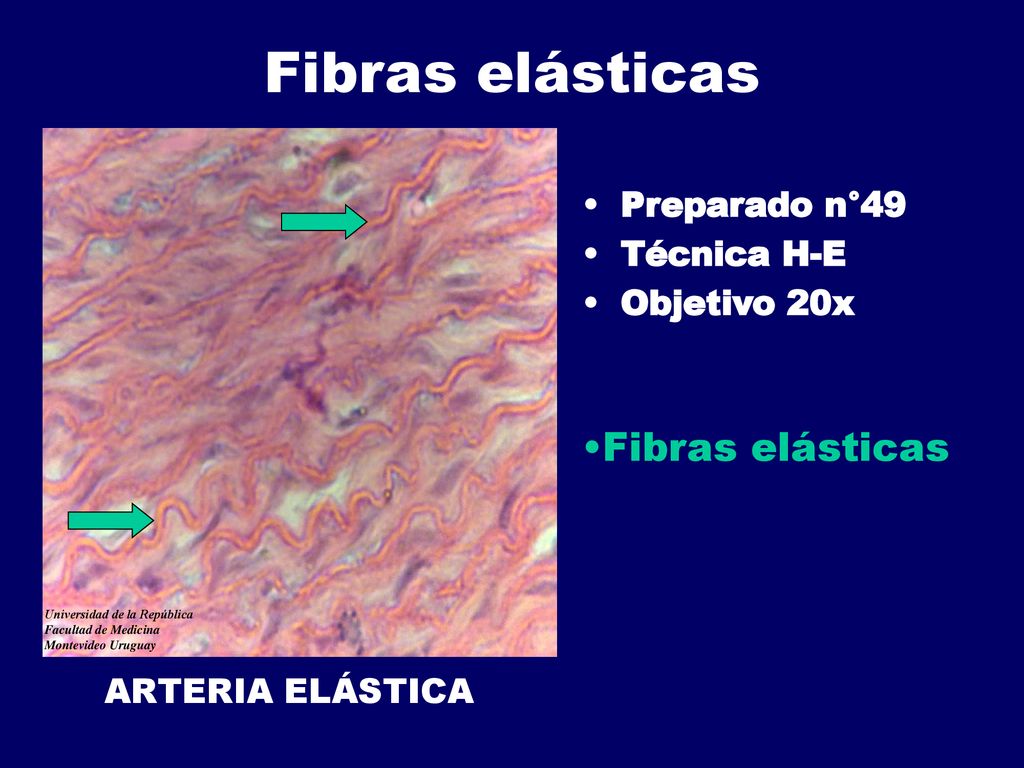 Fibras elásticas

Universidad de la República
Facultad de Medicina
Montevideo Uruguay

ARTERIA ELÁSTICA

• Preparado n°49
• Técnica H-E
• Objetivo 20x

•Fibras elásticas